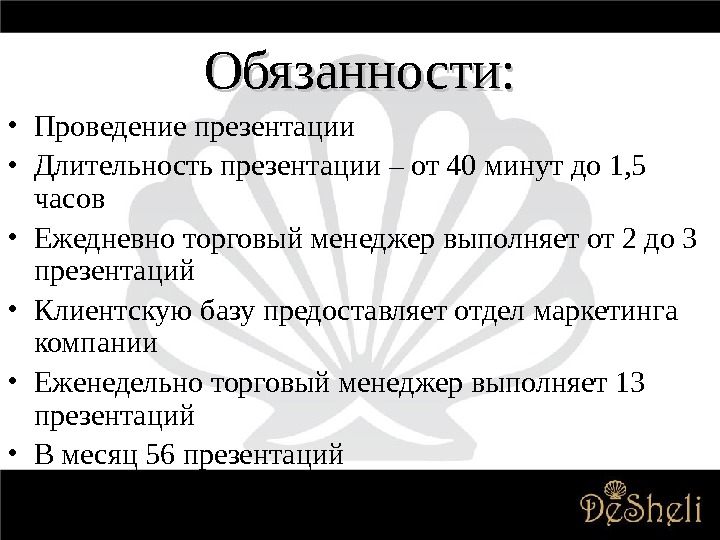 Обязанности:

• Проведение презентации
• Длительность презентации – от 40 минут до 1,5 часов
• Ежедневно торговый менеджер выполняет от 2 до 3 презентаций
• Клиентскую базу предоставляет отдел маркетинга компании
• Еженедельно торговый менеджер выполняет 13 презентаций
• В месяц 56 презентаций

DeSheli